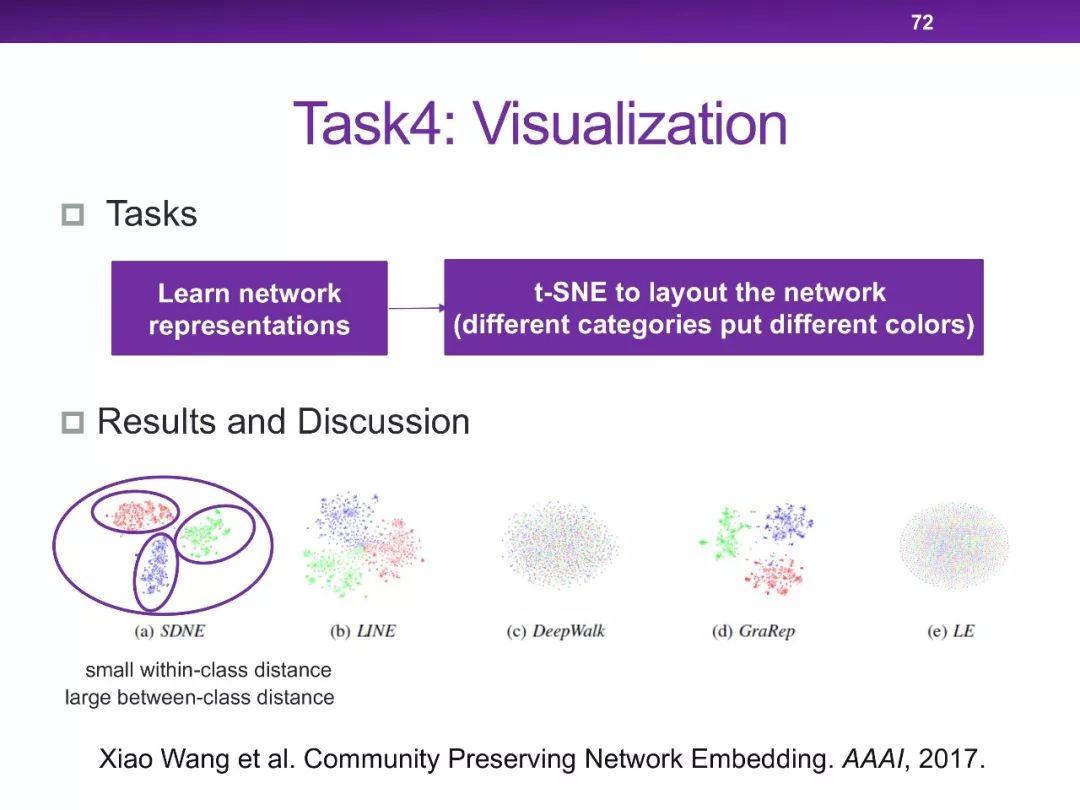 72

Task4: Visualization

Tasks

Learn network representations

t-SNE to layout the network (different categories put different colors)

Results and Discussion

(a) SDNE

(b) LINE

(c) DeepWalk

(d) GraRep

(e) LE

small within-class distance
large between-class distance

Xiao Wang et al. Community Preserving Network Embedding. AAAI, 2017.